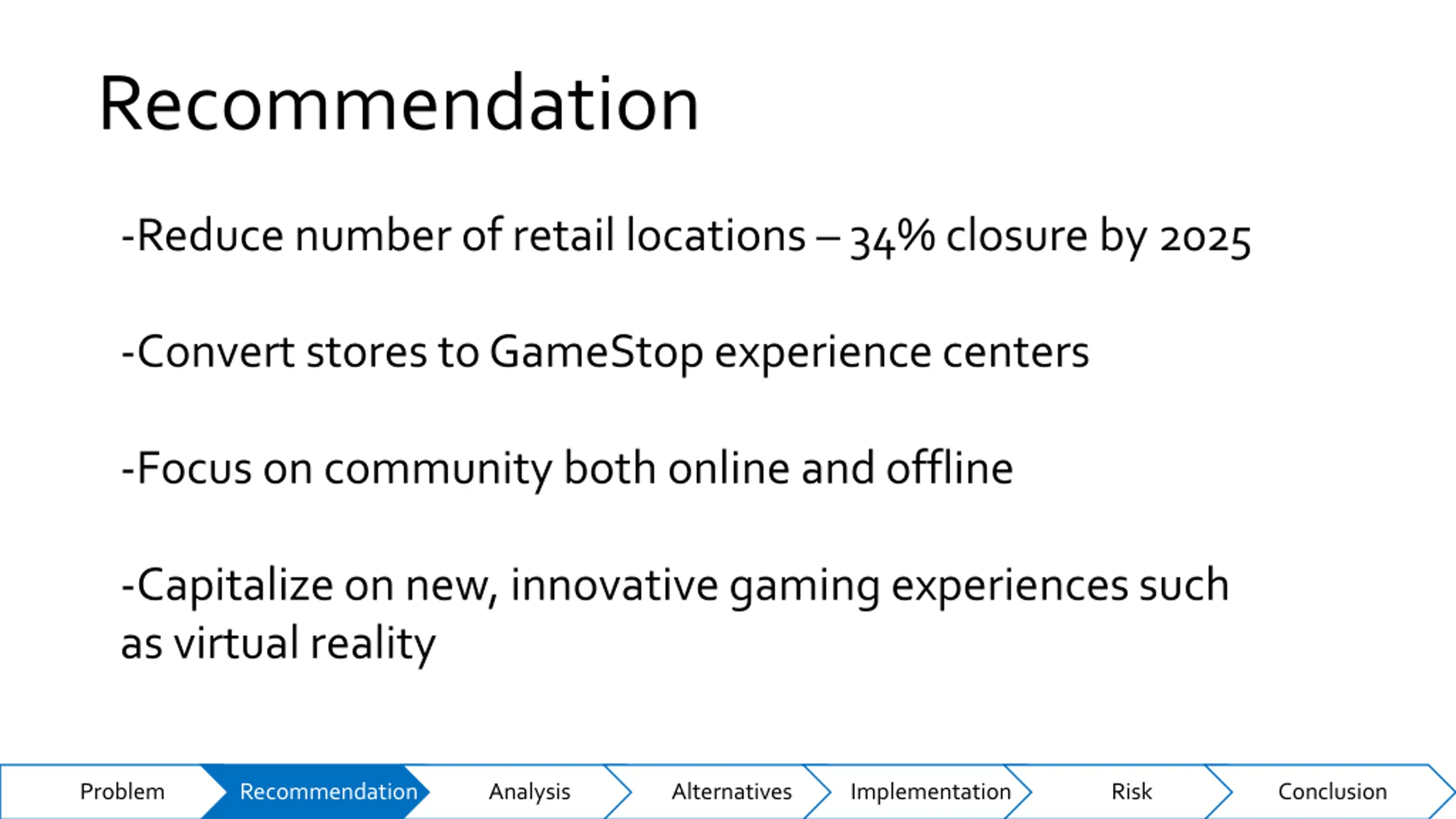 Recommendation

-Reduce number of retail locations – 34% closure by 2025

-Convert stores to GameStop experience centers

-Focus on community both online and offline

-Capitalize on new, innovative gaming experiences such as virtual reality

Problem Recommendation Analysis Alternatives Implementation Risk Conclusion